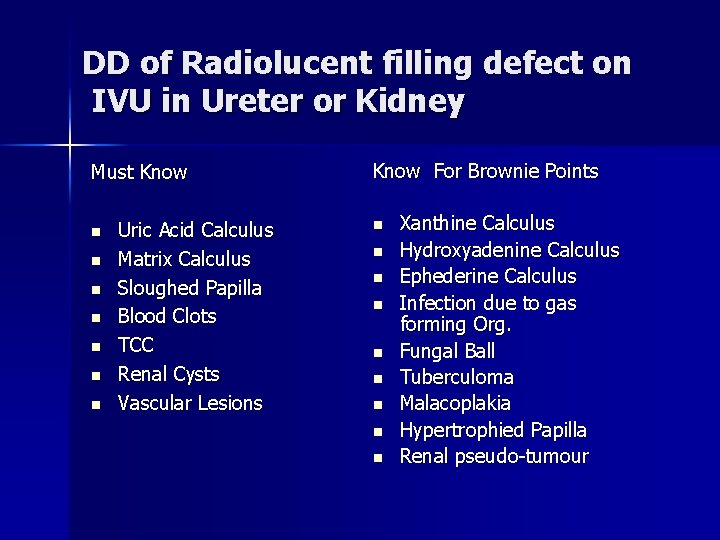 DD of Radiolucent filling defect on IVU in Ureter or Kidney

Must Know

- Uric Acid Calculus
- Matrix Calculus
- Sloughed Papilla
- Blood Clots
- TCC
- Renal Cysts
- Vascular Lesions

Know For Brownie Points

- Xanthine Calculus
- Hydroxyadenine Calculus
- Ephederine Calculus
- Infection due to gas forming Org.
- Fungal Ball
- Tuberculoma
- Malacoplakia
- Hypertrophied Papilla
- Renal pseudo-tumour